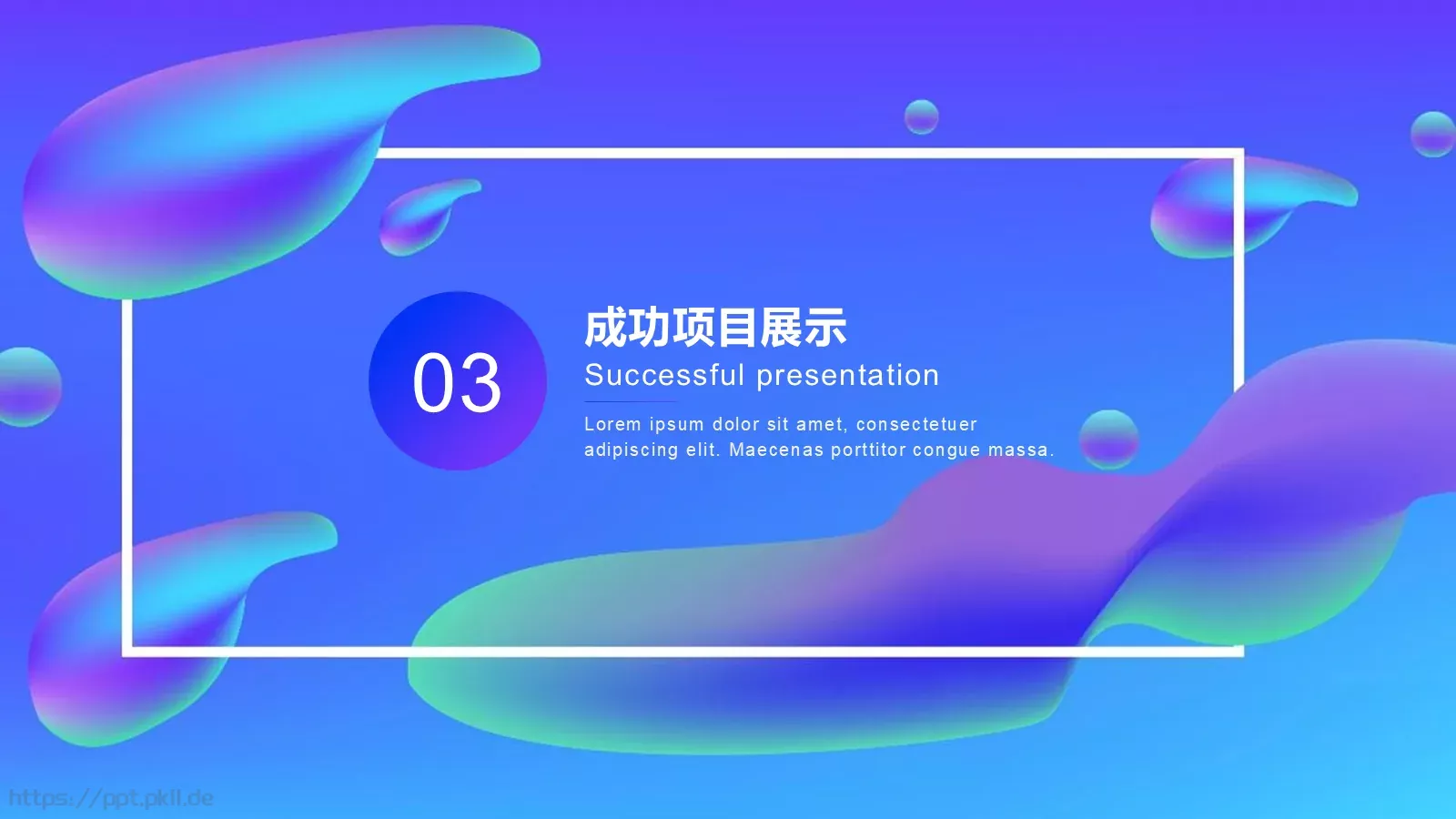 03

成功项目展示

Successful presentation

Lorem ipsum dolor sit amet, consectetuer adipiscing elit. Maecenas porttitor congue massa.

https://ppt.pkll.de